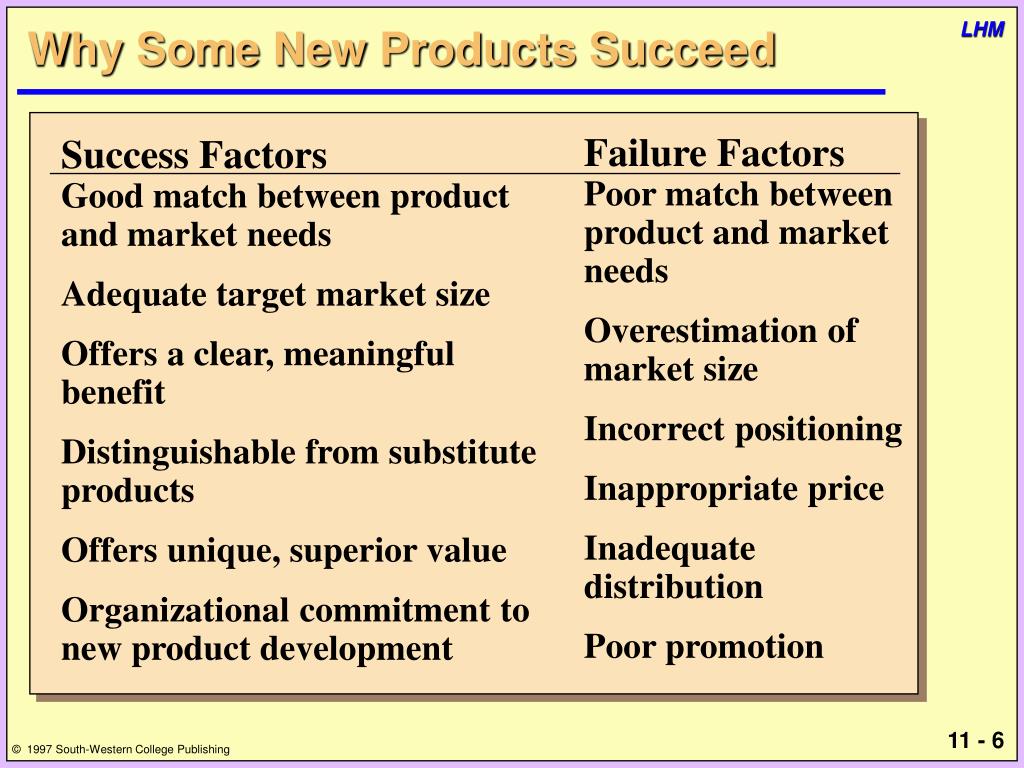 LHM

Why Some New Products Succeed

Success Factors

Good match between product and market needs

Adequate target market size

Offers a clear, meaningful benefit

Distinguishable from substitute products

Offers unique, superior value

Organizational commitment to new product development

Failure Factors

Poor match between product and market needs

Overestimation of market size

Incorrect positioning

Inappropriate price

Inadequate distribution

Poor promotion

© 1997 South-Western College Publishing

11 - 6